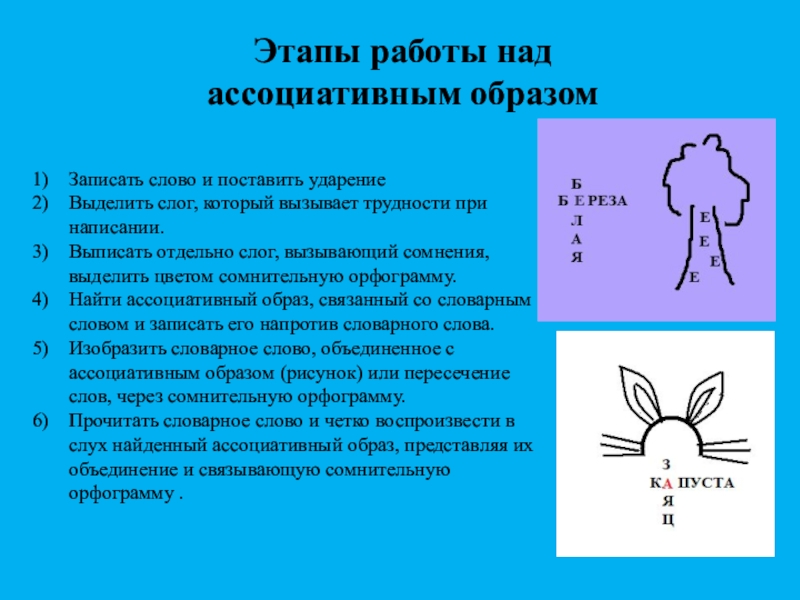 Этапы работы над ассоциативным образом

1) Записать слово и поставить ударение
2) Выделить слог, который вызывает трудности при написании.
3) Выписать отдельно слог, вызывающий сомнения, выделить цветом сомнительную орфограмму.
4) Найти ассоциативный образ, связанный со словарным словом и записать его напротив словарного слова.
5) Изобразить словарное слово, объединенное с ассоциативным образом (рисунок) или пересечение слов, через сомнительную орфограмму.
6) Прочитать словарное слово и четко воспроизвести в слух найденный ассоциативный образ, представляя их объединение и связывающую сомнительную орфограмму .

Б
Б Е РЕЗА
Л
А
Я

Е
Е
Е
Е

З
КА ПУСТА
Я
Ц